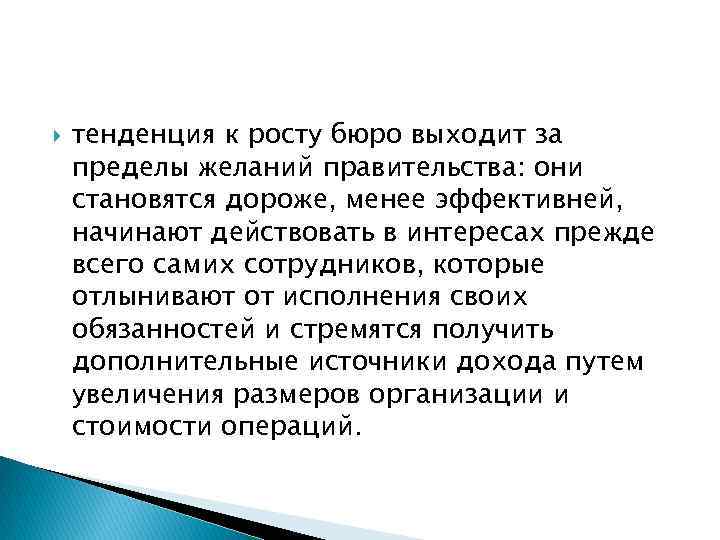 тенденция к росту бюро выходит за пределы желаний правительства: они становятся дороже, менее эффективней, начинают действовать в интересах прежде всего самих сотрудников, которые отлынивают от исполнения своих обязанностей и стремятся получить дополнительные источники дохода путем увеличения размеров организации и стоимости операций.